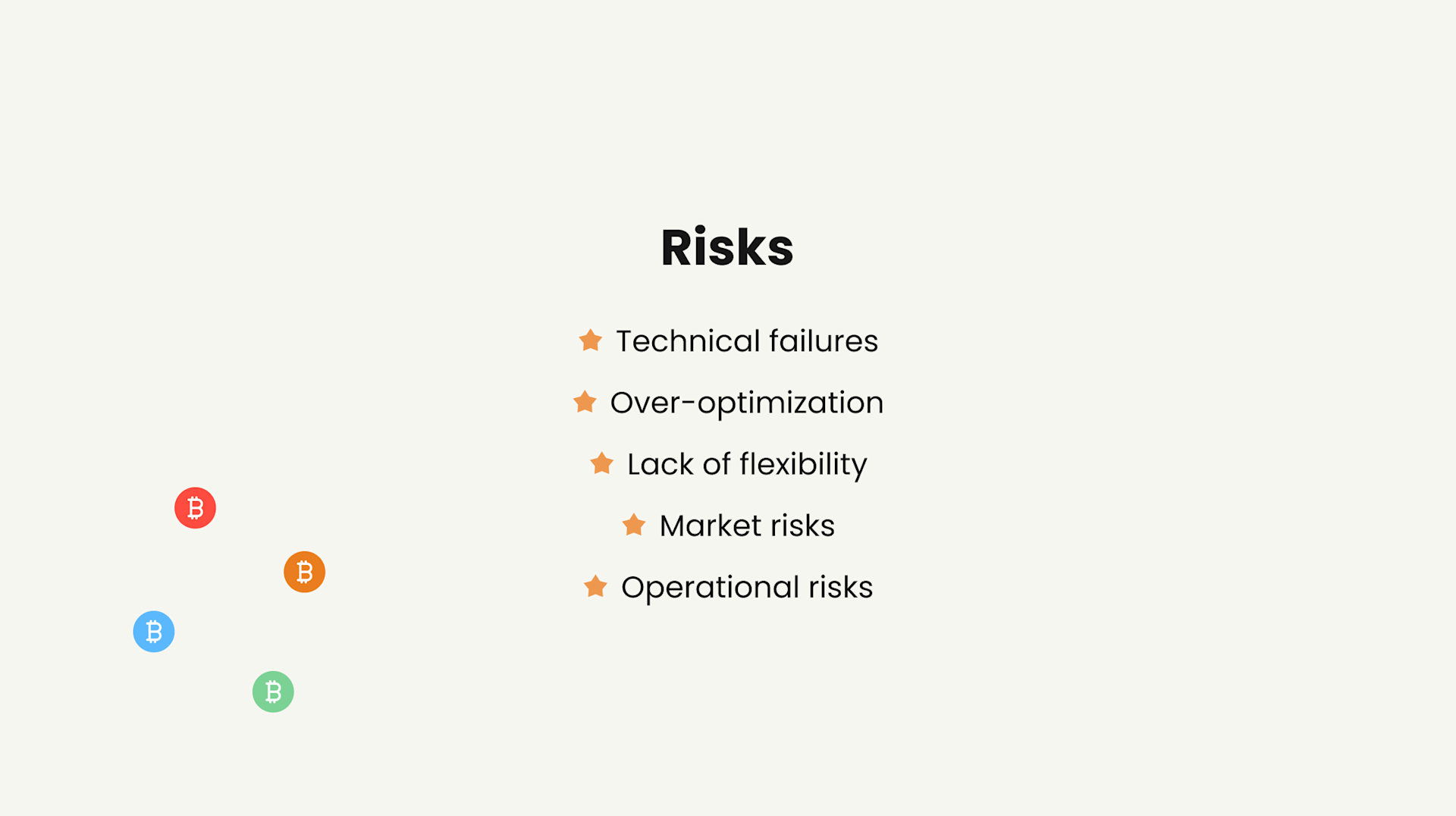 Risks

Technical failures

Over-optimization

Lack of flexibility

Market risks

Operational risks